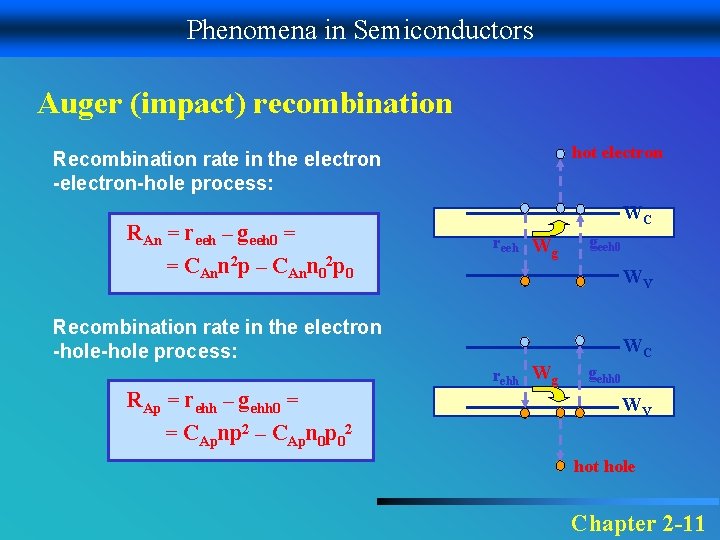 Phenomena in Semiconductors

Auger (impact) recombination

Recombination rate in the electron -electron-hole process:

$R_{An} = r_{eeh} - g_{eeh0} =$
$= C_{An}n^2p - C_{An}n_0^2p_0$

Recombination rate in the electron -hole-hole process:

$R_{Ap} = r_{ehh} - g_{ehh0} =$
$= C_{Ap}np^2 - C_{Ap}n_0p_0^2$

hot electron

$W_C$

$r_{eeh}$ $W_g$ $g_{eeh0}$

$W_V$

$W_C$

$r_{ehh}$ $W_g$ $g_{ehh0}$

$W_V$

hot hole

Chapter 2-11